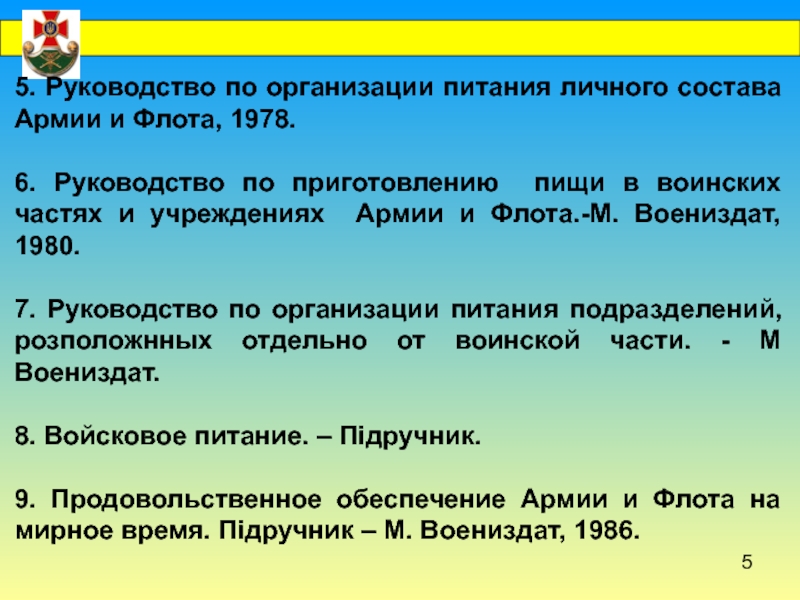 5. Руководство по организации питания личного состава Армии и Флота, 1978.

6. Руководство по приготовлению пищи в воинских частях и учреждениях Армии и Флота.-М. Воениздат, 1980.

7. Руководство по организации питания подразделений, розположнных отдельно от воинской части. - М Воениздат.

8. Войсковое питание. – Підручник.

9. Продовольственное обеспечение Армии и Флота на мирное время. Підручник – М. Воениздат, 1986.

5